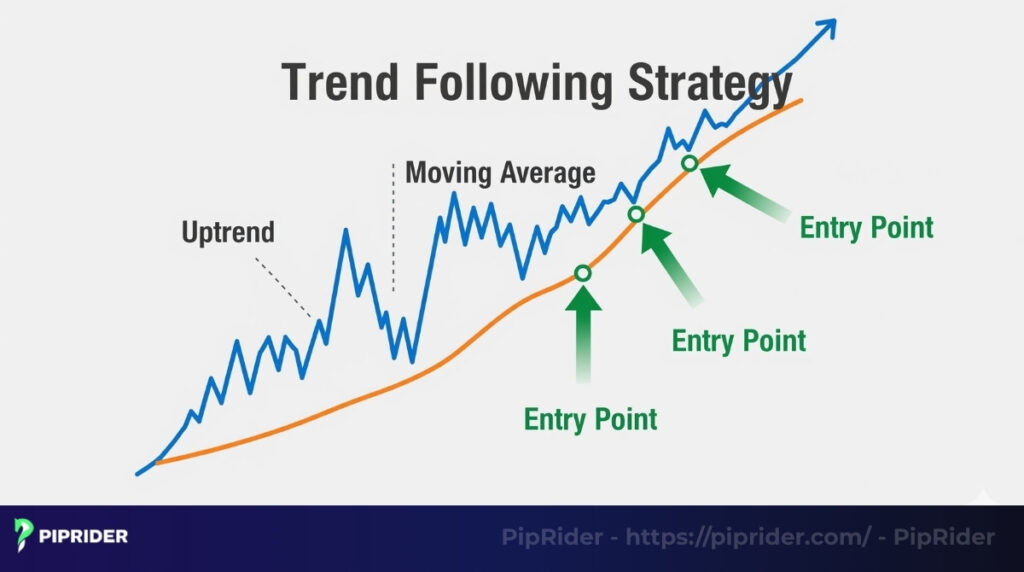 Trend Following Strategy

Moving Average

Uptrend

Entry Point

Entry Point

Entry Point

PIPRIDER

PipRider - https://piprider.com/ - PipRider